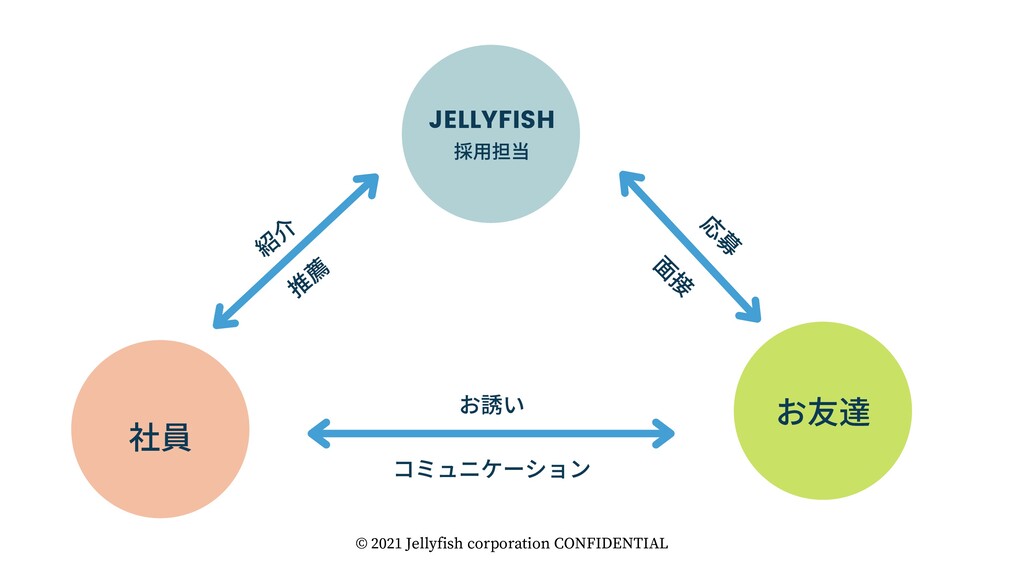 JELLYFISH
採用担当

紹介
推薦

応募
面接

社員

お誘い

コミュニケーション

お友達

© 2021 Jellyfish corporation CONFIDENTIAL